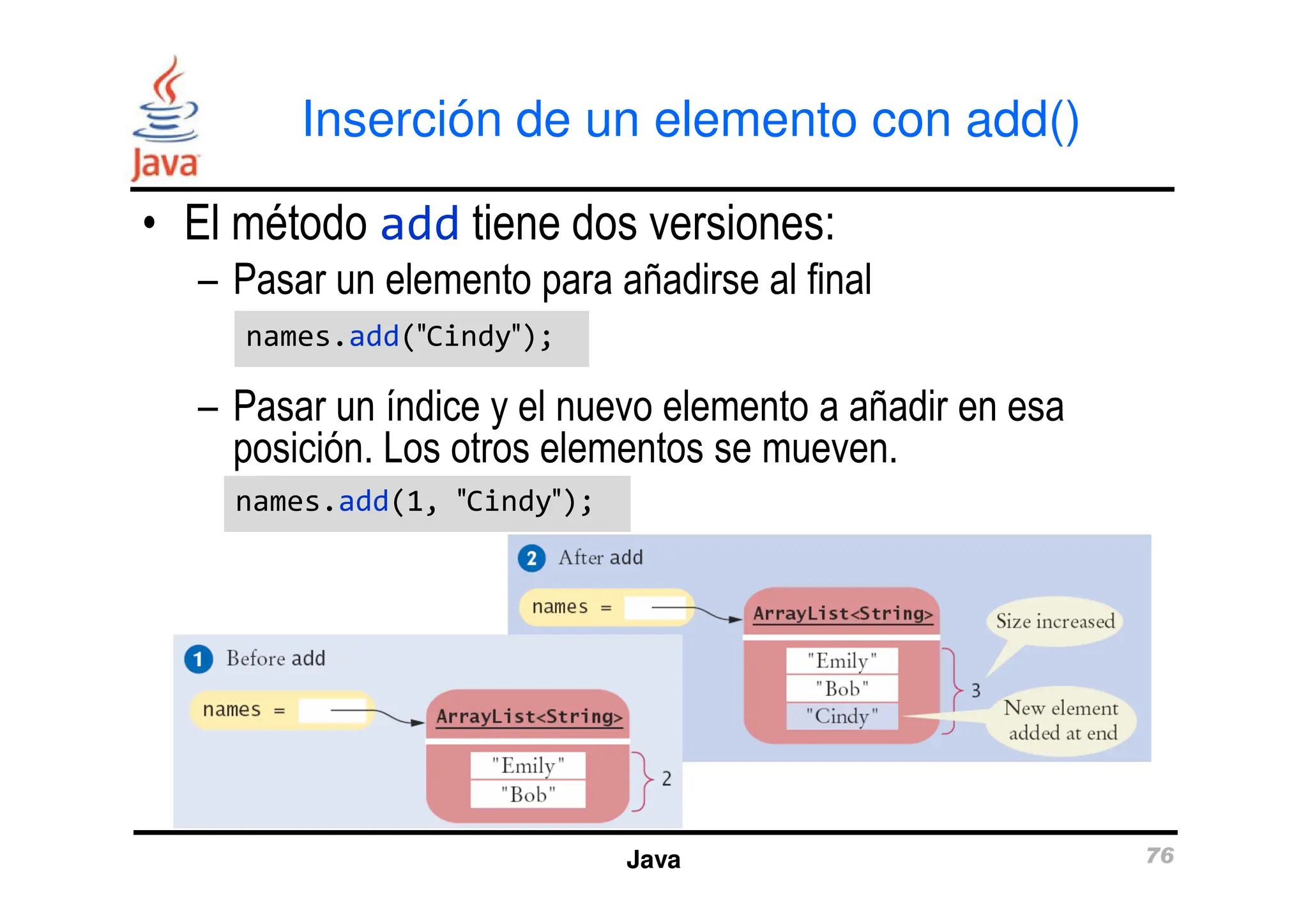 Java

Inserción de un elemento con add()

• El método add tiene dos versiones:
– Pasar un elemento para añadirse al final

names.add("Cindy");

– Pasar un índice y el nuevo elemento a añadir en esa posición. Los otros elementos se mueven.

names.add(1, "Cindy");

2 After add

names =

ArrayList<String>

"Emily"
"Bob"
"Cindy"

3

Size increased

New element added at end

1 Before add

names =

ArrayList<String>

"Emily"
"Bob"

2

Java

76